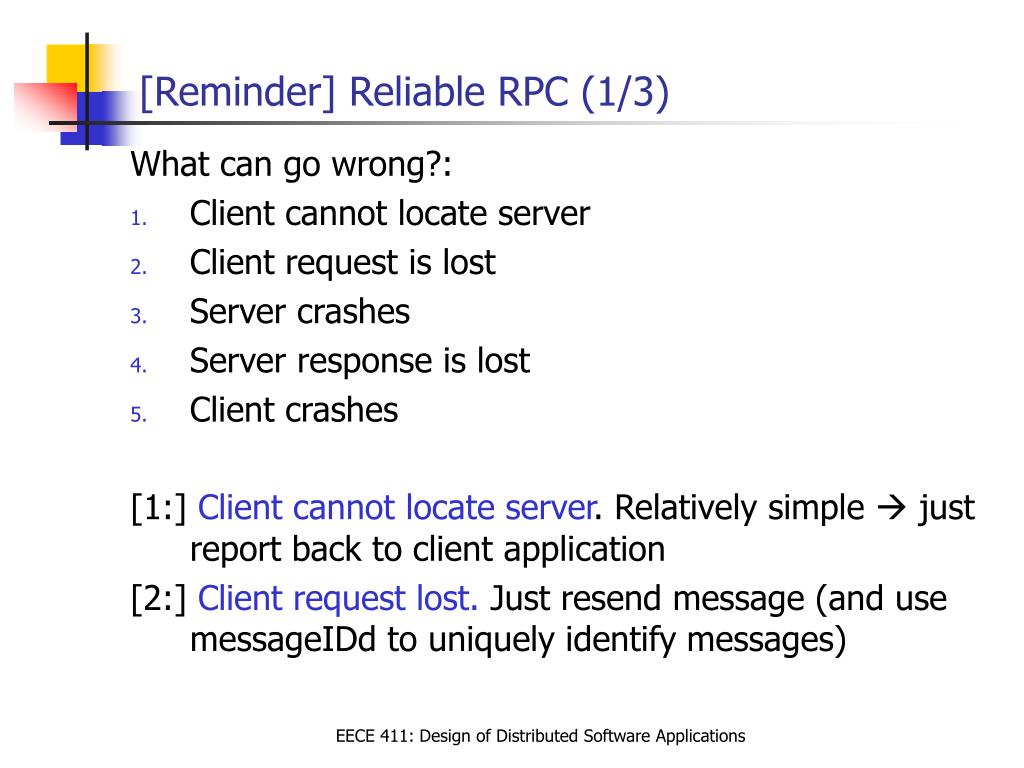 [Reminder] Reliable RPC (1/3)

What can go wrong?:

1. Client cannot locate server
2. Client request is lost
3. Server crashes
4. Server response is lost
5. Client crashes

[1:] Client cannot locate server. Relatively simple → just report back to client application

[2:] Client request lost. Just resend message (and use messageIDd to uniquely identify messages)

EECE 411: Design of Distributed Software Applications